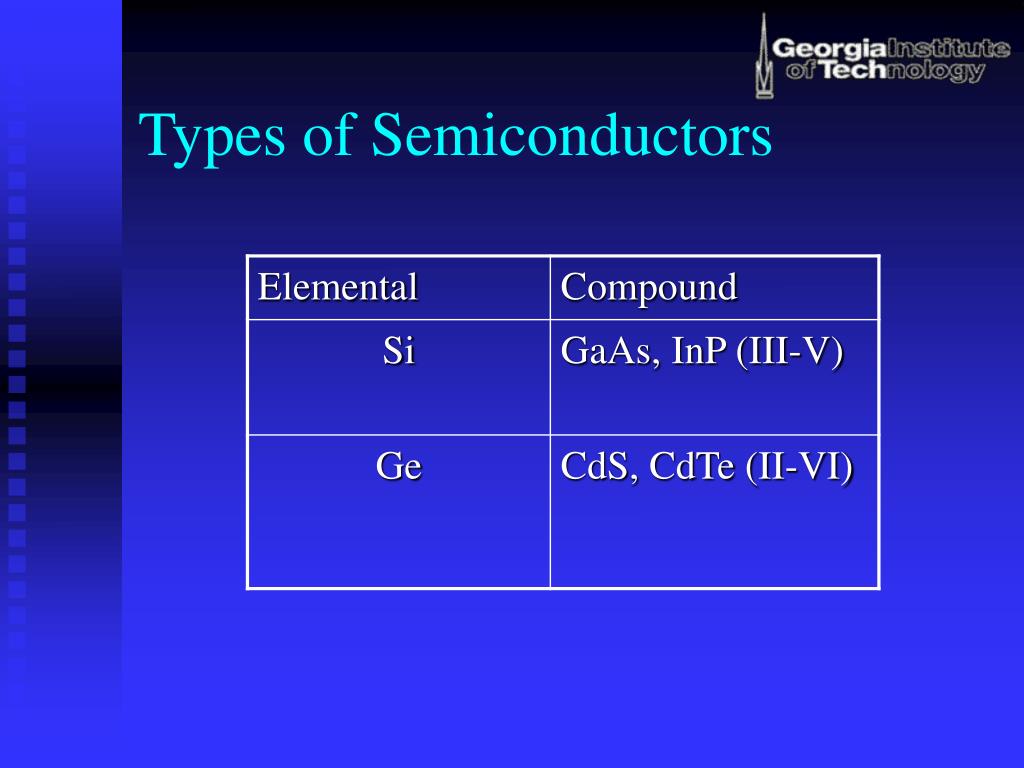 Georgia Institute of Technology

Types of Semiconductors

| Elemental | Compound |
|---|---|
| Si | GaAs, InP (III-V) |
| Ge | CdS, CdTe (II-VI) |